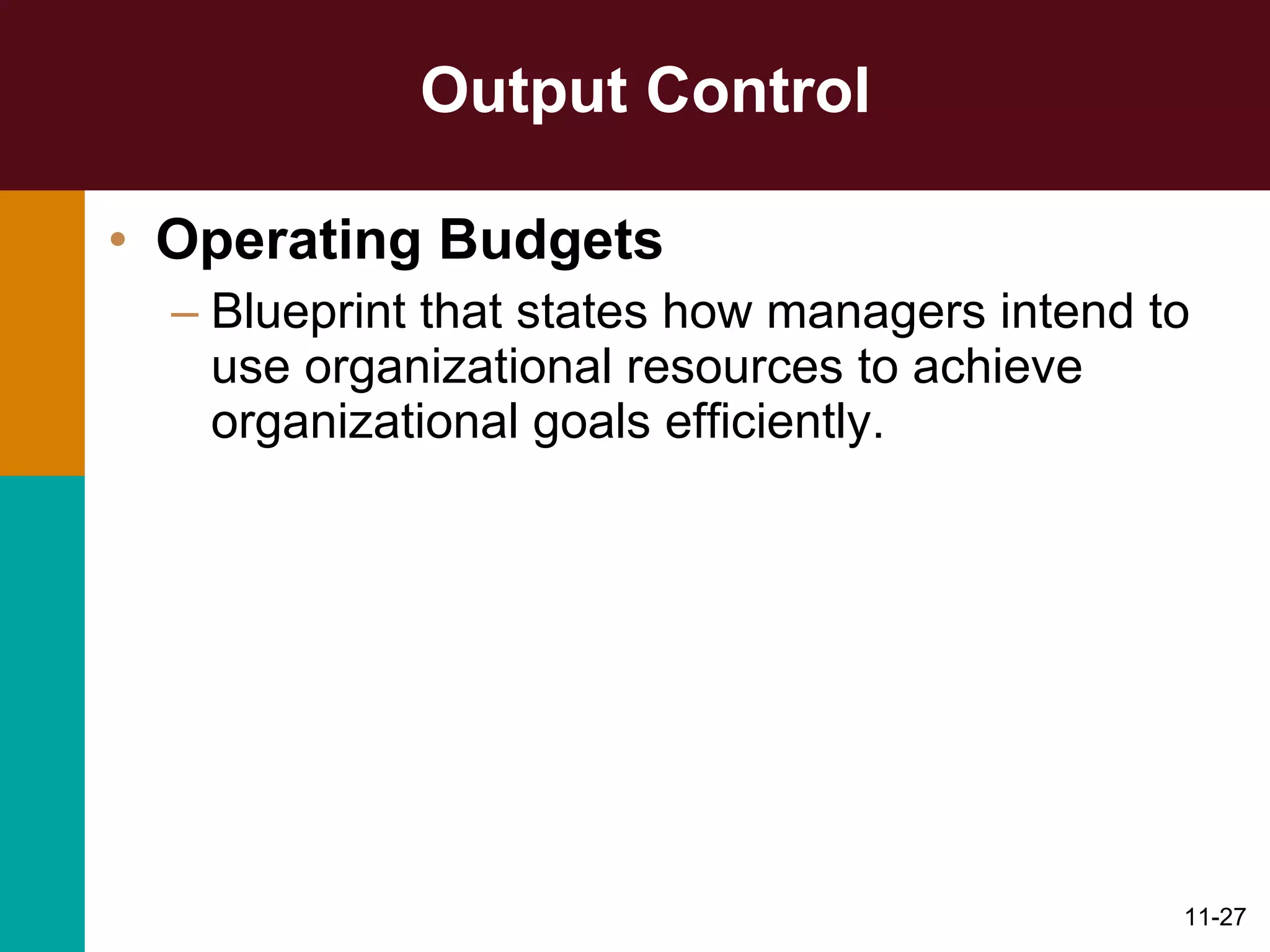 Output Control

• Operating Budgets
– Blueprint that states how managers intend to use organizational resources to achieve organizational goals efficiently.

11-27